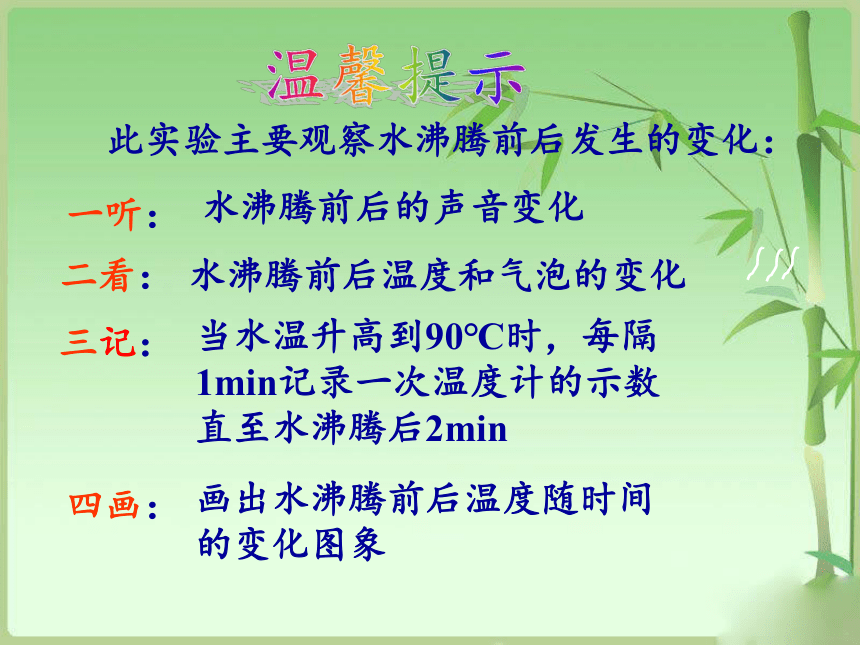 温馨提示

此实验主要观察水沸腾前后发生的变化：

一听： 水沸腾前后的声音变化

二看： 水沸腾前后温度和气泡的变化

三记： 当水温升高到90℃时，每隔1min记录一次温度计的示数直至水沸腾后2min

四画： 画出水沸腾前后温度随时间的变化图象